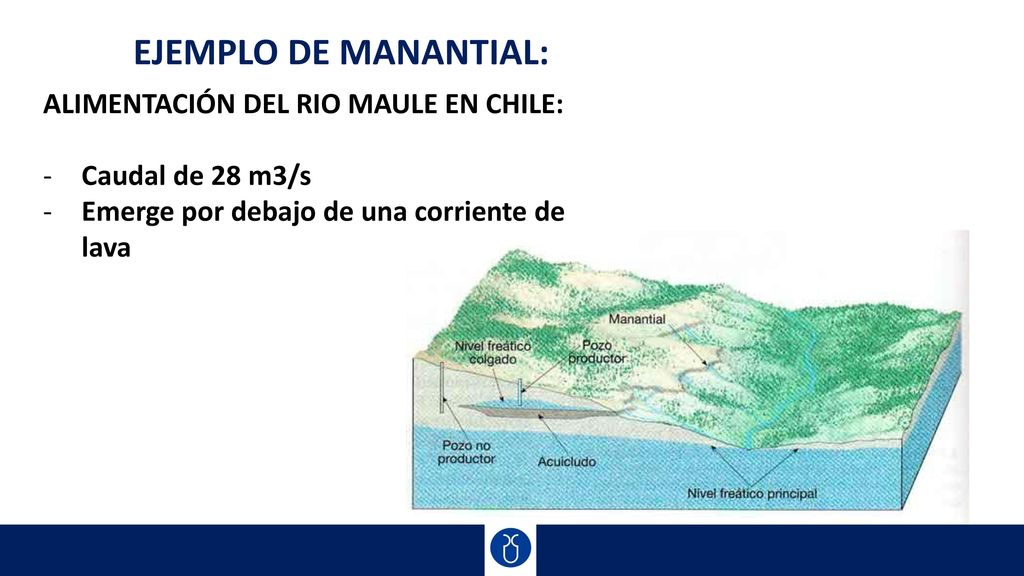 EJEMPLO DE MANANTIAL:

ALIMENTACIÓN DEL RIO MAULE EN CHILE:

- Caudal de 28 m3/s
- Emerge por debajo de una corriente de lava

Manantial

Nivel freático colgado

Pozo productor

Pozo no productor

Acuicludo

Nivel freático principal